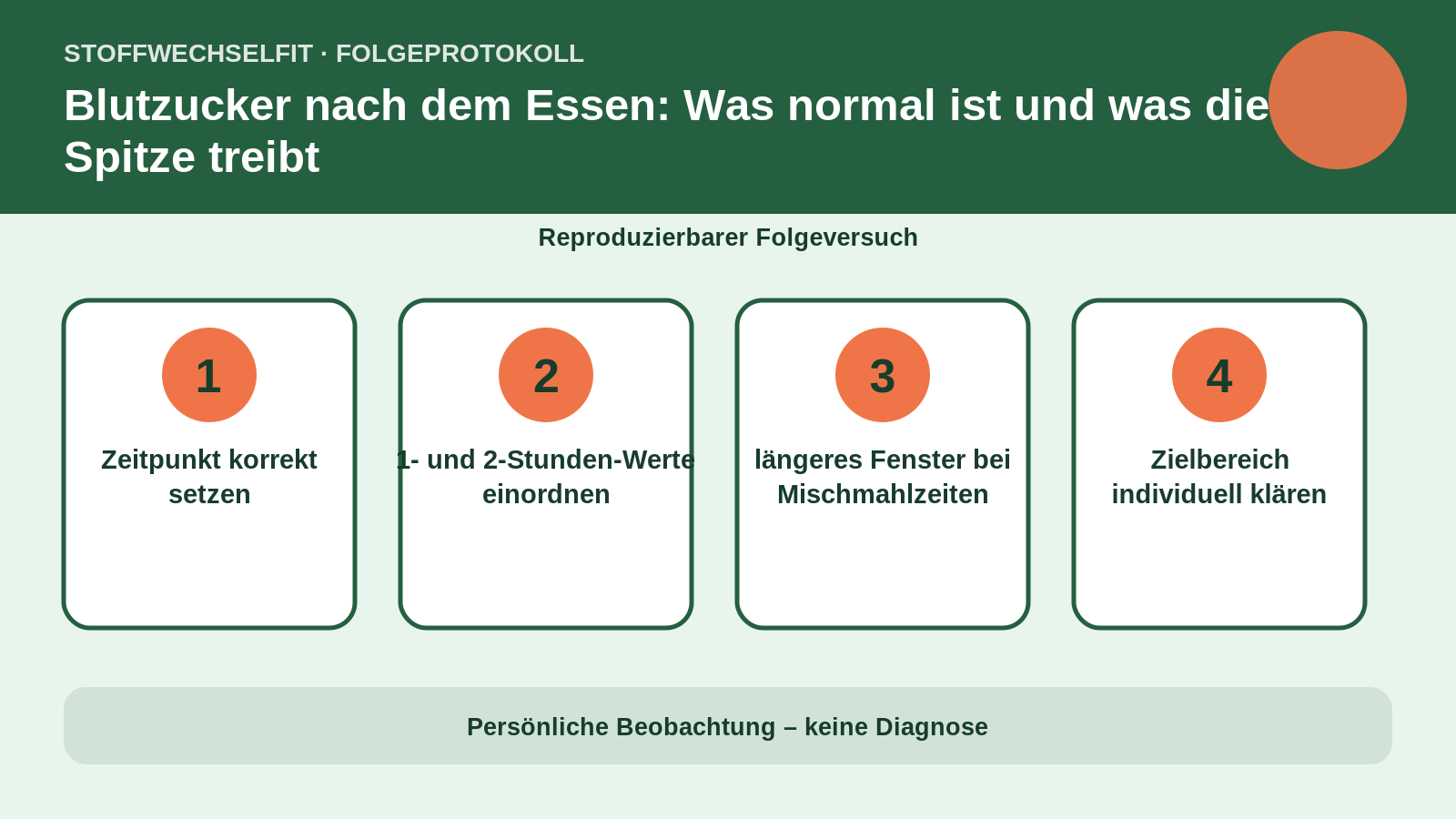 STOFFWECHSELFIT · FOLGEPROTOKOLL

Blutzucker nach dem Essen: Was normal ist und was die Spitze treibt

Reproduzierbarer Folgeversuch

1
Zeitpunkt korrekt setzen

2
1- und 2-Stunden-Werte einordnen

3
längeres Fenster bei Mischmahlzeiten

4
Zielbereich individuell klären

Persönliche Beobachtung – keine Diagnose